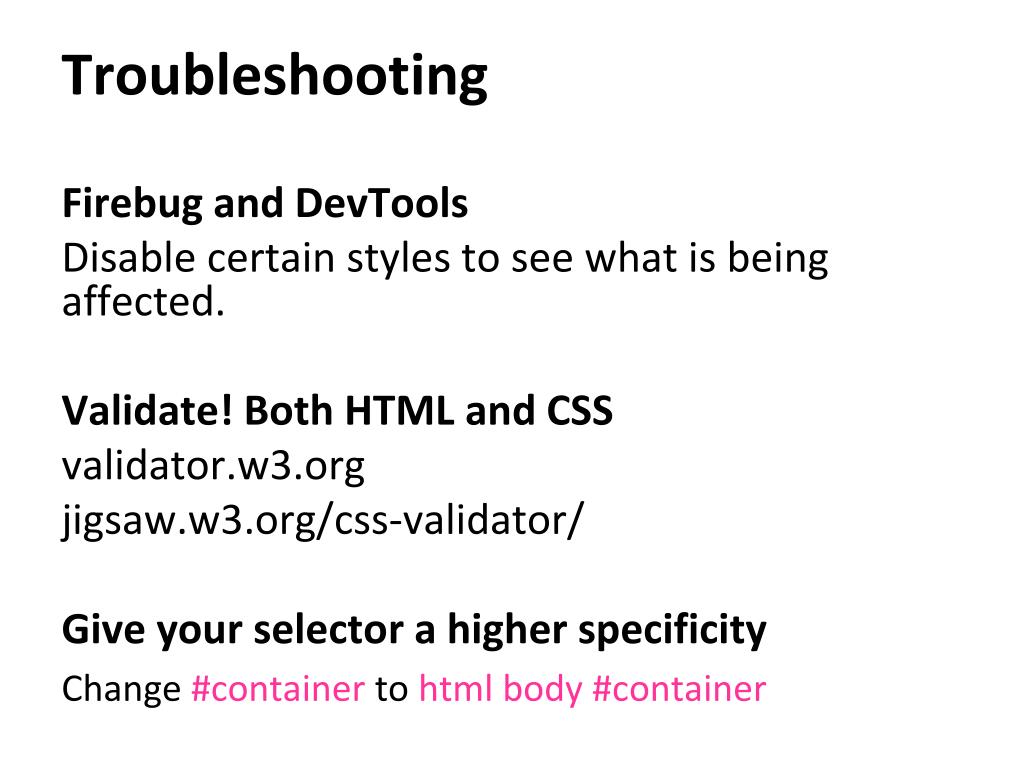 Troubleshooting

Firebug and DevTools
Disable certain styles to see what is being affected.

Validate! Both HTML and CSS
validator.w3.org
jigsaw.w3.org/css-validator/

Give your selector a higher specificity
Change #container to html body #container